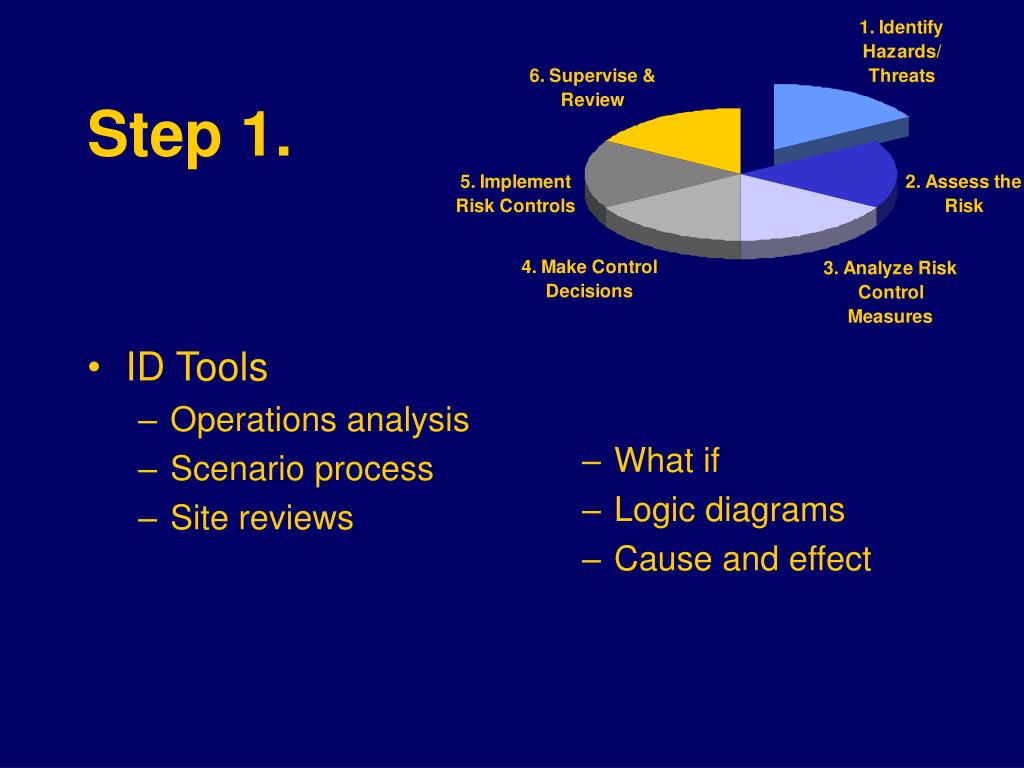 Step 1.

1. Identify Hazards/ Threats

2. Assess the Risk

3. Analyze Risk Control Measures

4. Make Control Decisions

5. Implement Risk Controls

6. Supervise & Review

• ID Tools
– Operations analysis
– Scenario process
– Site reviews
– What if
– Logic diagrams
– Cause and effect